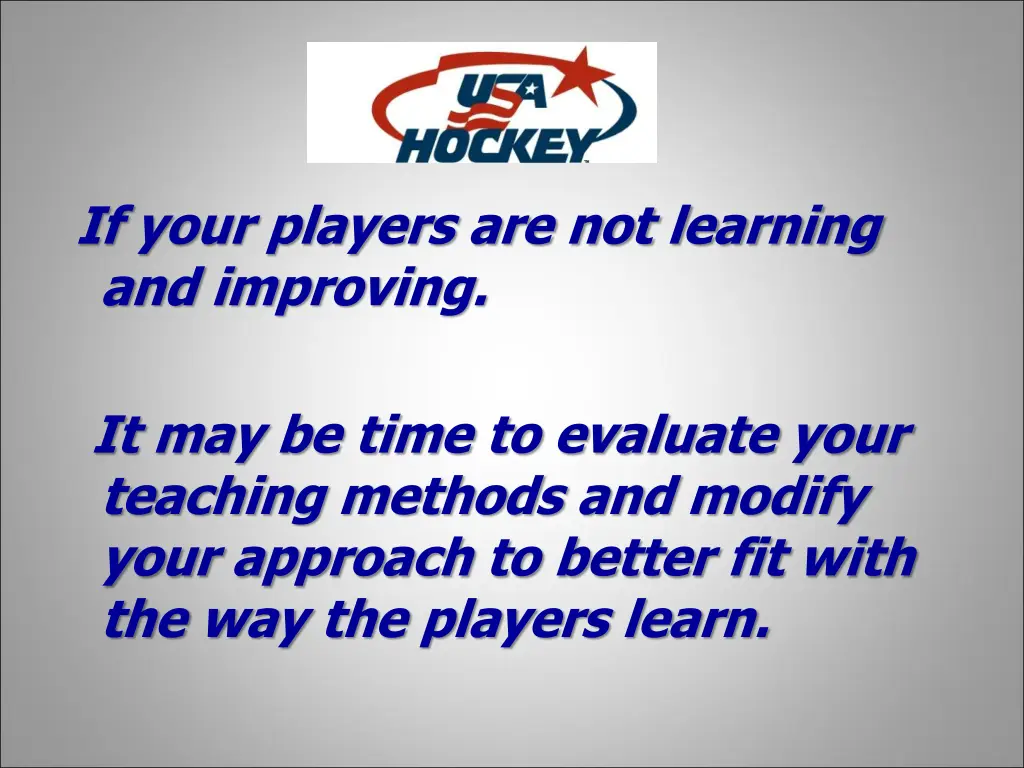 USA HOCKEY

If your players are not learning and improving.

It may be time to evaluate your teaching methods and modify your approach to better fit with the way the players learn.